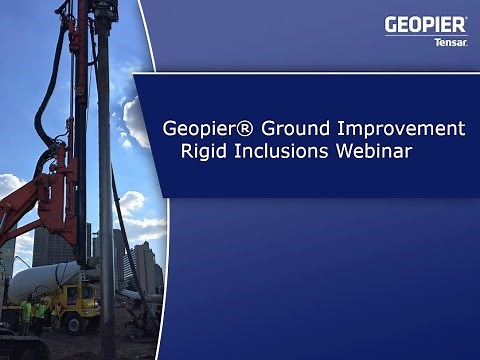 GEOPIER®
Tensar.

Geopier® Ground Improvement
Rigid Inclusions Webinar